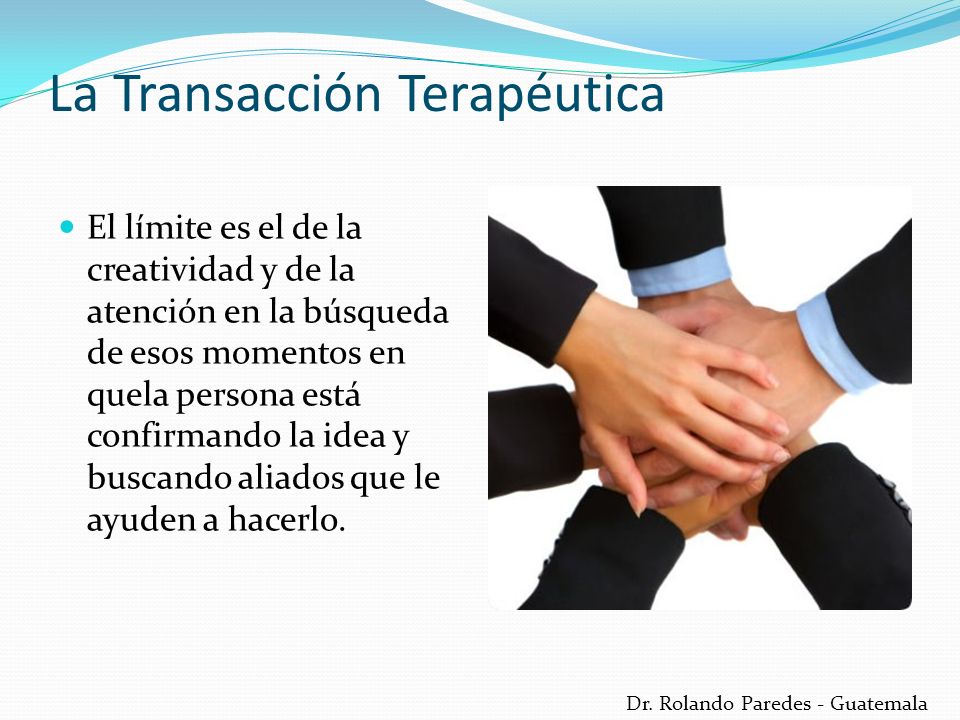 La Transacción Terapéutica

El límite es el de la creatividad y de la atención en la búsqueda de esos momentos en quela persona está confirmando la idea y buscando aliados que le ayuden a hacerlo.

Dr. Rolando Paredes - Guatemala